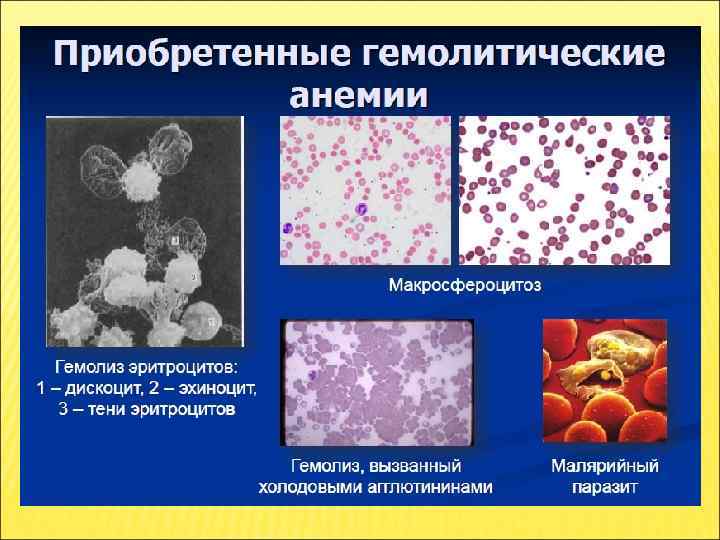 Приобретенные гемолитические анемии

3

2

1

Гемолиз эритроцитов:
1 – дискоцит, 2 – эхиноцит,
3 – тени эритроцитов

Макросфероцитоз

Гемолиз, вызванный холодовыми агглютининами

Малярийный паразит